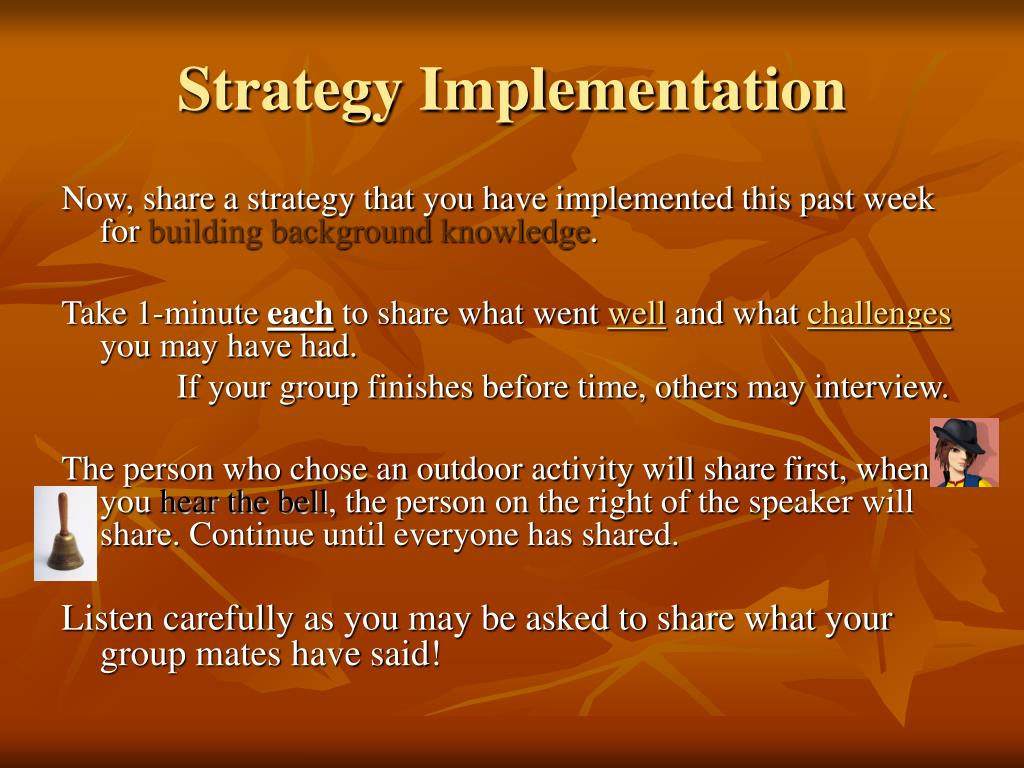 Strategy Implementation

Now, share a strategy that you have implemented this past week for building background knowledge.

Take 1-minute each to share what went well and what challenges you may have had.

If your group finishes before time, others may interview.

The person who chose an outdoor activity will share first, when you hear the bell, the person on the right of the speaker will share. Continue until everyone has shared.

Listen carefully as you may be asked to share what your group mates have said!